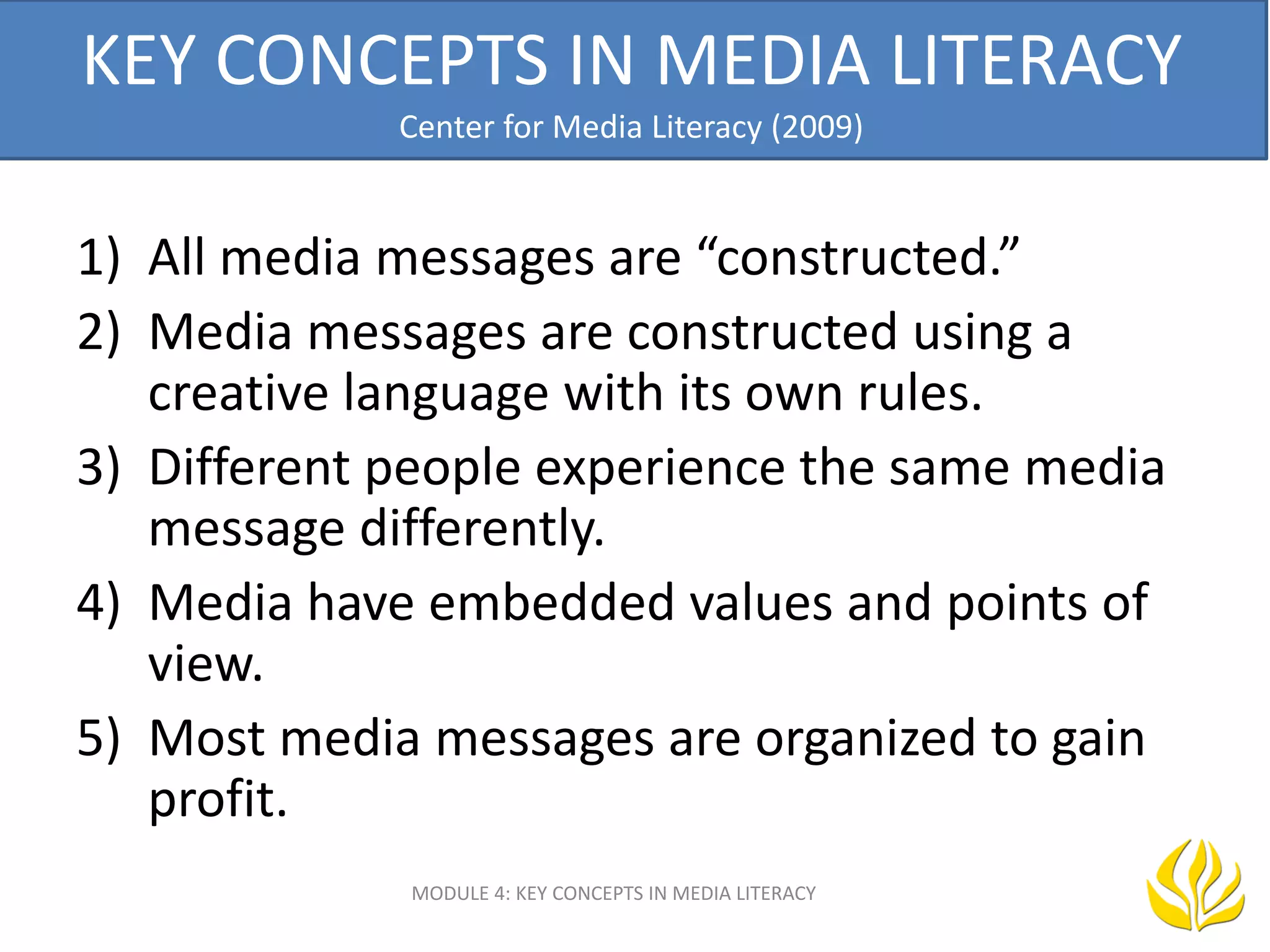 KEY CONCEPTS IN MEDIA LITERACY

Center for Media Literacy (2009)

1) All media messages are “constructed.”
2) Media messages are constructed using a creative language with its own rules.
3) Different people experience the same media message differently.
4) Media have embedded values and points of view.
5) Most media messages are organized to gain profit.

MODULE 4: KEY CONCEPTS IN MEDIA LITERACY